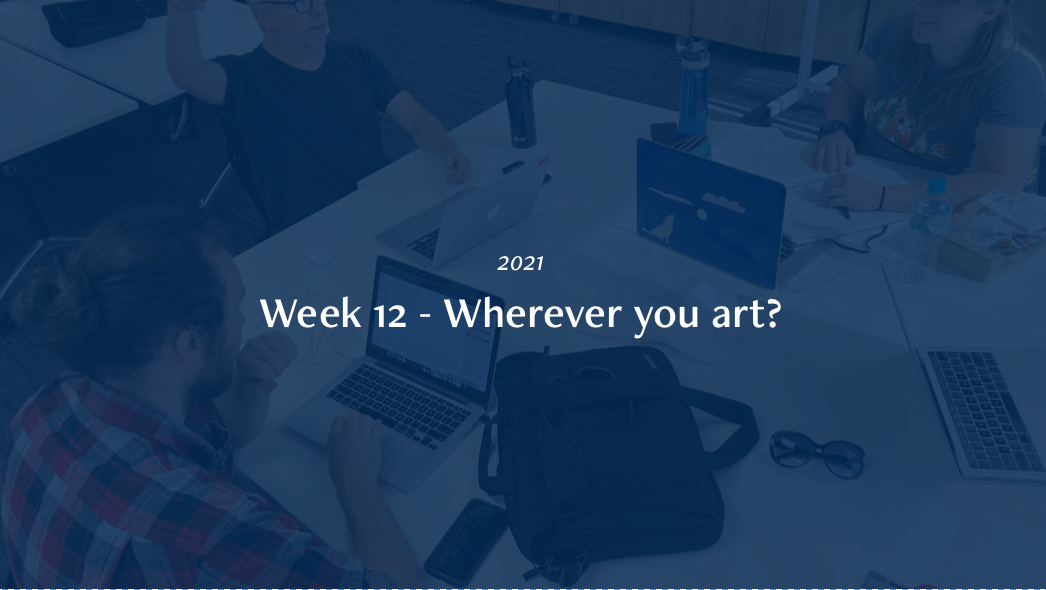 2021

Week 12 - Wherever you art?